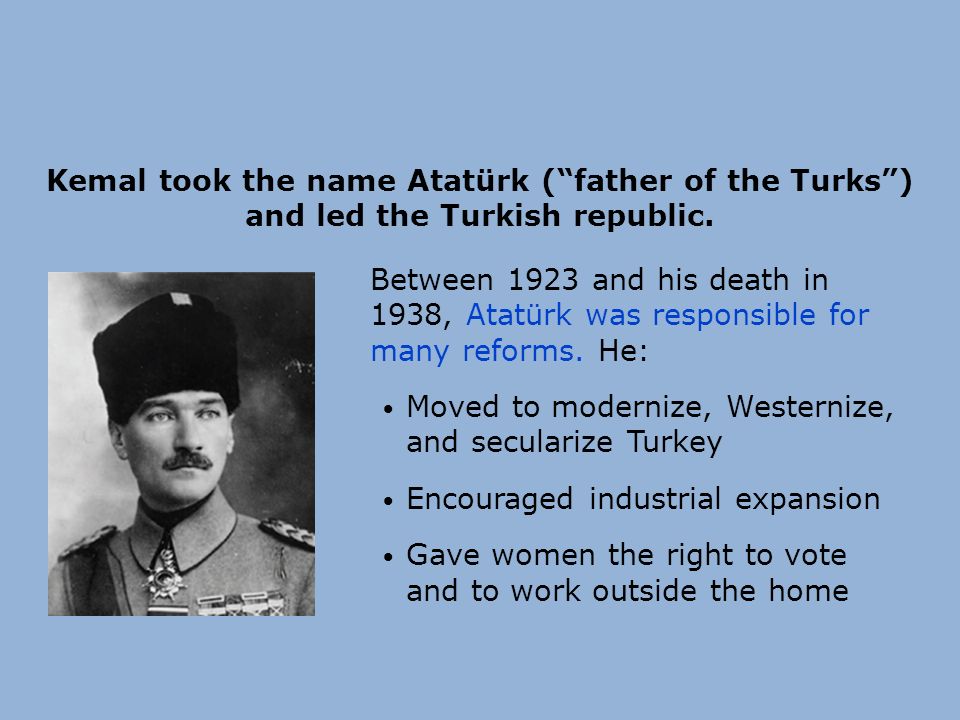 Kemal took the name Atatürk (“father of the Turks”) and led the Turkish republic.

Between 1923 and his death in 1938, Atatürk was responsible for many reforms. He:

• Moved to modernize, Westernize, and secularize Turkey

• Encouraged industrial expansion

• Gave women the right to vote and to work outside the home